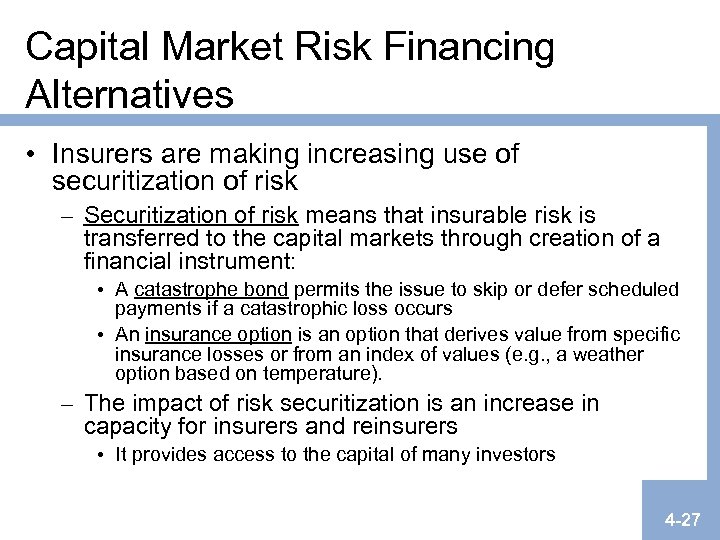 Capital Market Risk Financing Alternatives

• Insurers are making increasing use of securitization of risk

– Securitization of risk means that insurable risk is transferred to the capital markets through creation of a financial instrument:

• A catastrophe bond permits the issue to skip or defer scheduled payments if a catastrophic loss occurs

• An insurance option is an option that derives value from specific insurance losses or from an index of values (e.g., a weather option based on temperature).

– The impact of risk securitization is an increase in capacity for insurers and reinsurers

• It provides access to the capital of many investors

4-27